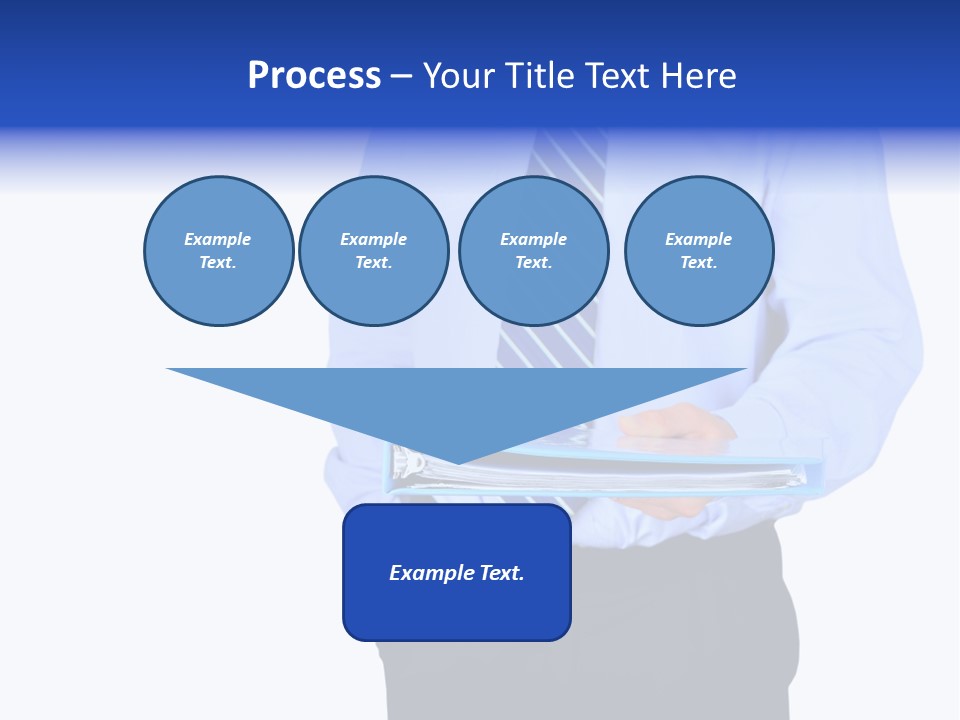 Process – Your Title Text Here

Example Text.

Example Text.

Example Text.

Example Text.

Example Text.